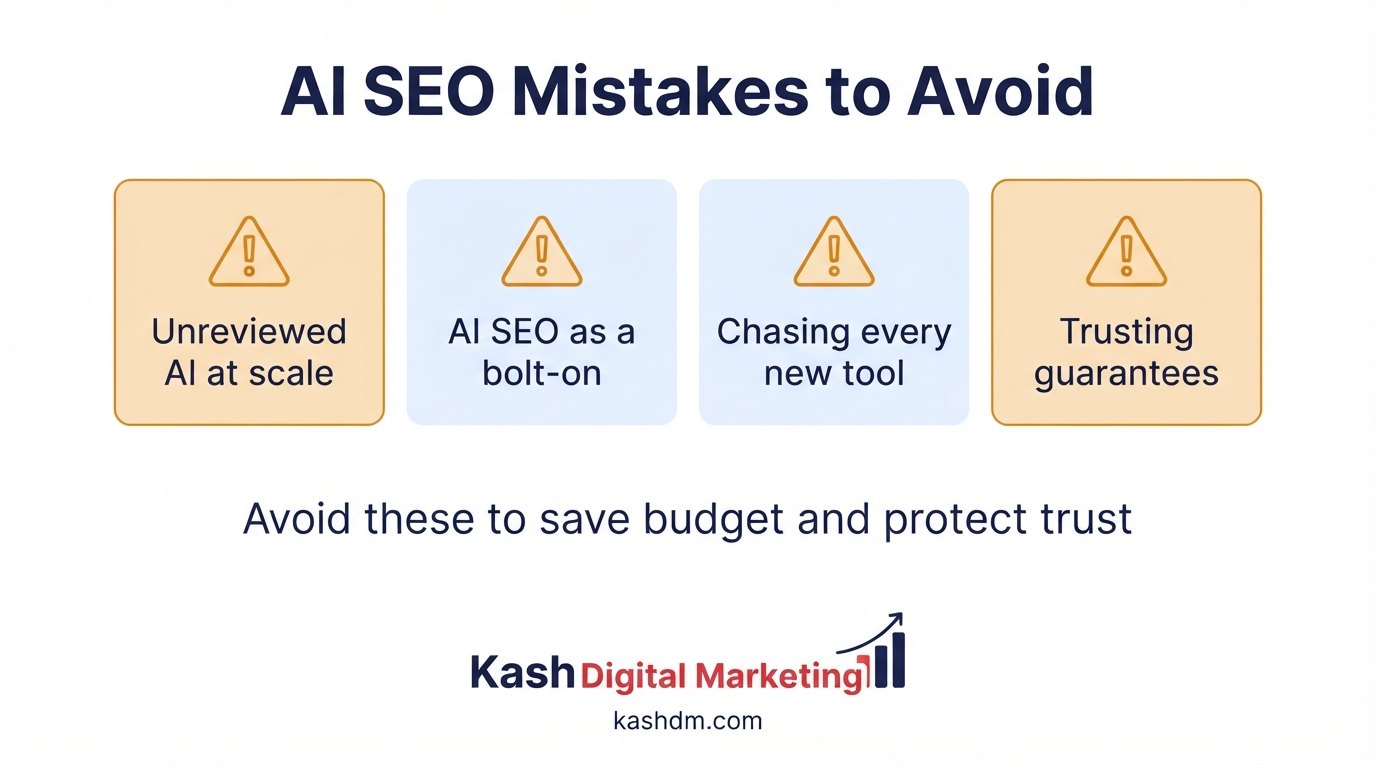 AI SEO Mistakes to Avoid

Unreviewed AI at scale

AI SEO as a bolt-on

Chasing every new tool

Trusting guarantees

Avoid these to save budget and protect trust

Kash Digital Marketing
kashdm.com